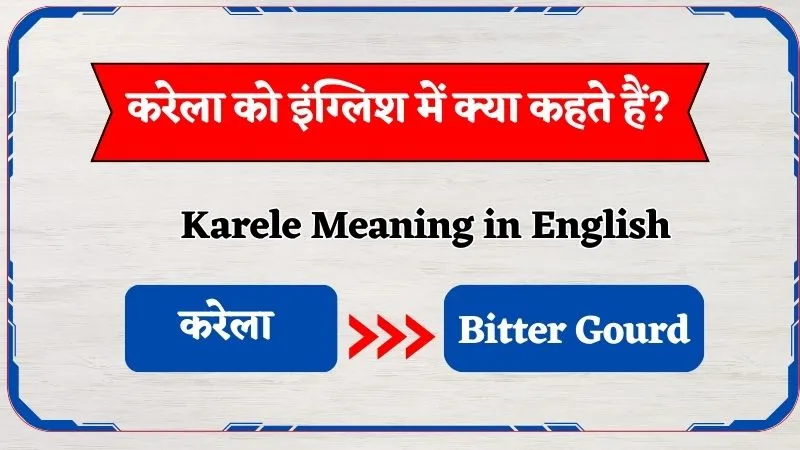 करेला को इंग्लिश में क्या कहते हैं?

Karele Meaning in English

करेला

Bitter Gourd